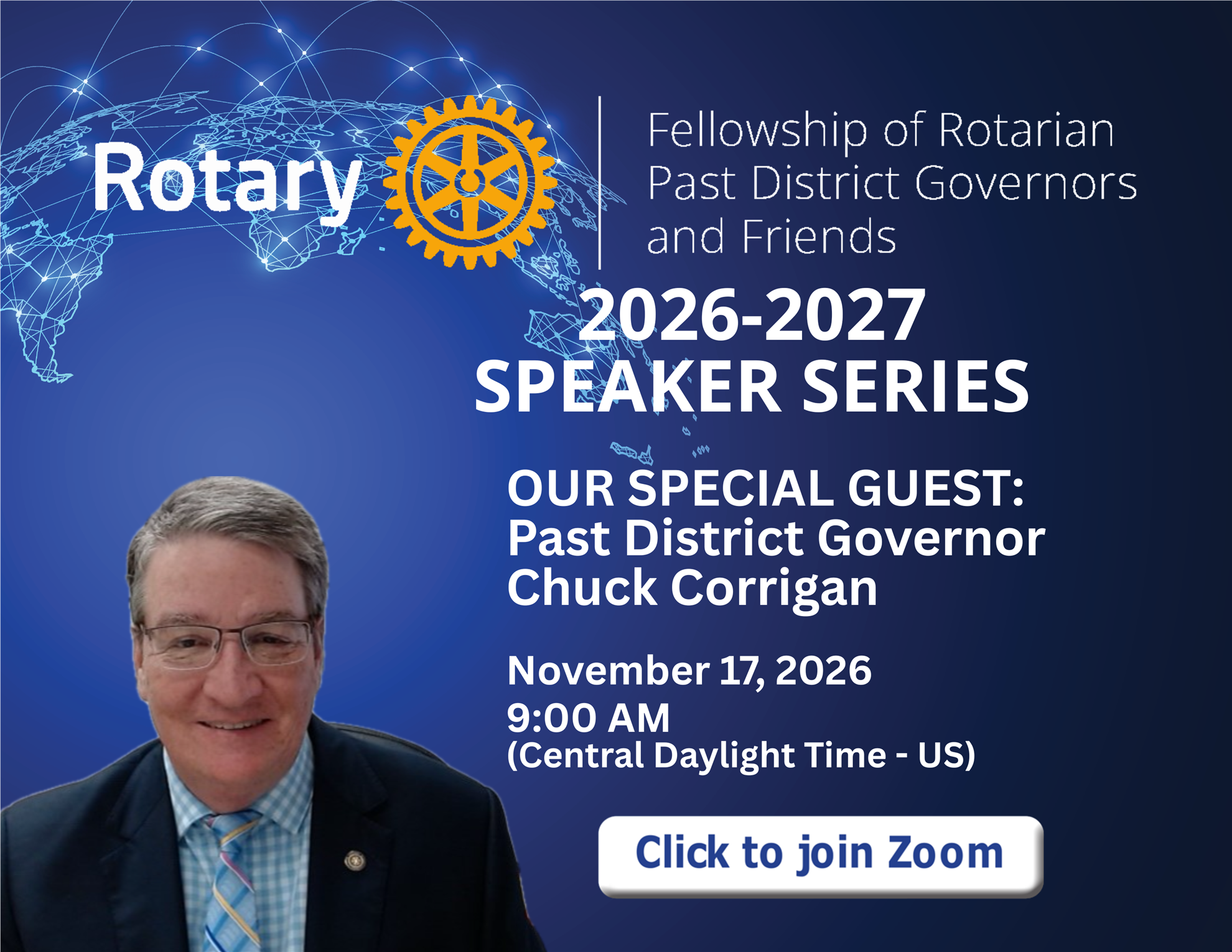 Rotary

Fellowship of Rotarian Past District Governors and Friends

2026-2027
SPEAKER SERIES

OUR SPECIAL GUEST:
Past District Governor
Chuck Corrigan

November 17, 2026
9:00 AM
(Central Daylight Time - US)

Click to join Zoom